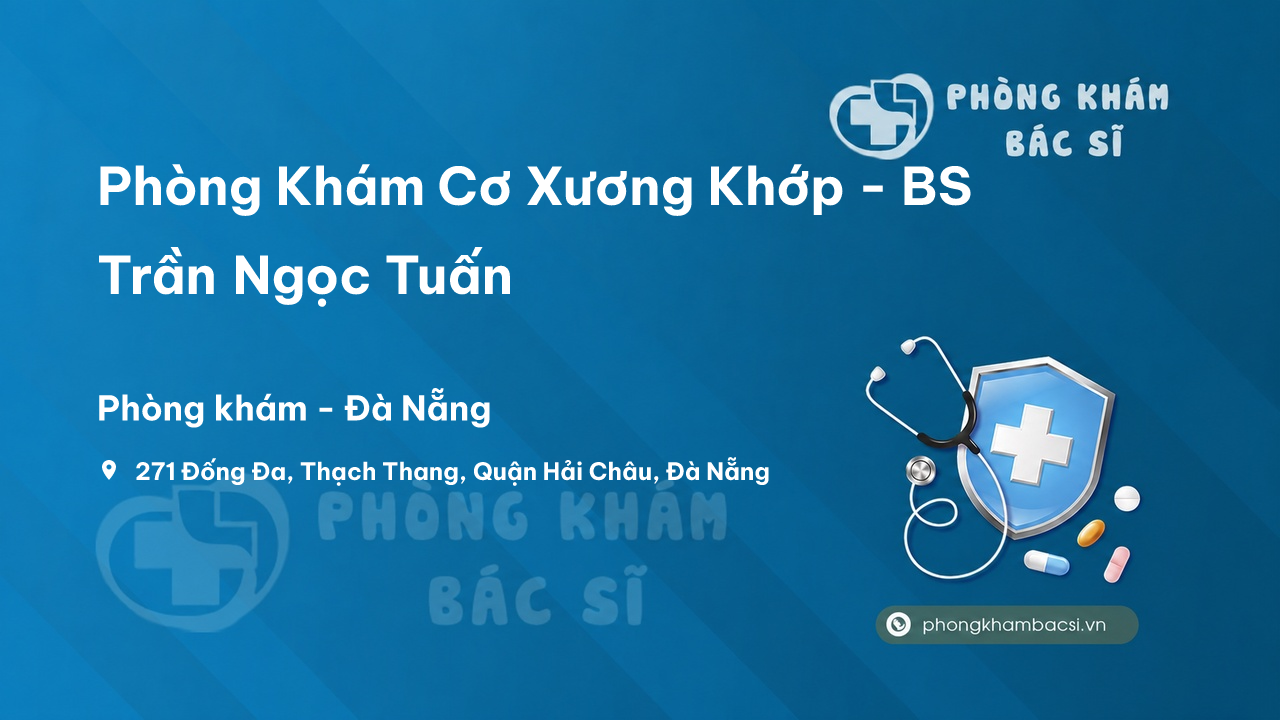 PHÒNG KHÁM
BÁC SĨ

Phòng Khám Cơ Xương Khớp - BS Trần Ngọc Tuấn

Phòng khám - Đà Nẵng

271 Đống Đa, Thạch Thang, Quận Hải Châu, Đà Nẵng

PHÒNG KHÁM
BÁC SĨ

phongkhambacsi.vn